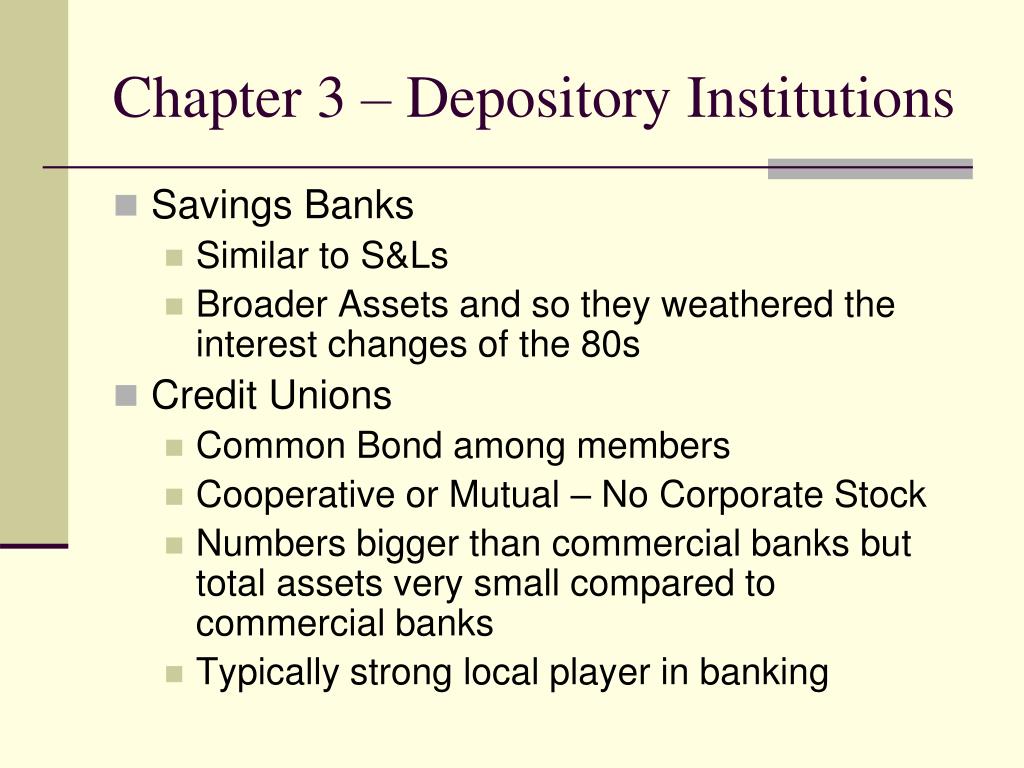 Chapter 3 – Depository Institutions

Savings Banks
Similar to S&Ls
Broader Assets and so they weathered the interest changes of the 80s
Credit Unions
Common Bond among members
Cooperative or Mutual – No Corporate Stock
Numbers bigger than commercial banks but total assets very small compared to commercial banks
Typically strong local player in banking